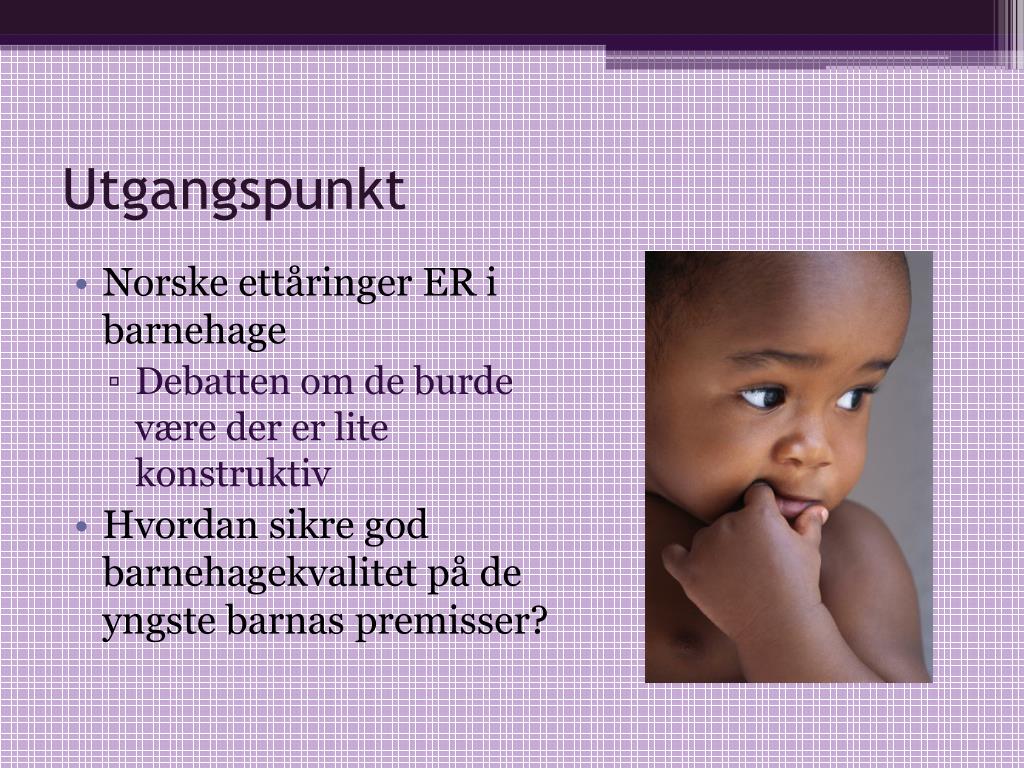 Utgangspunkt

• Norske ettåringer ER i barnehage
▫ Debatten om de burde være der er lite konstruktiv
• Hvordan sikre god barnehagekvalitet på de yngste barnas premisser?